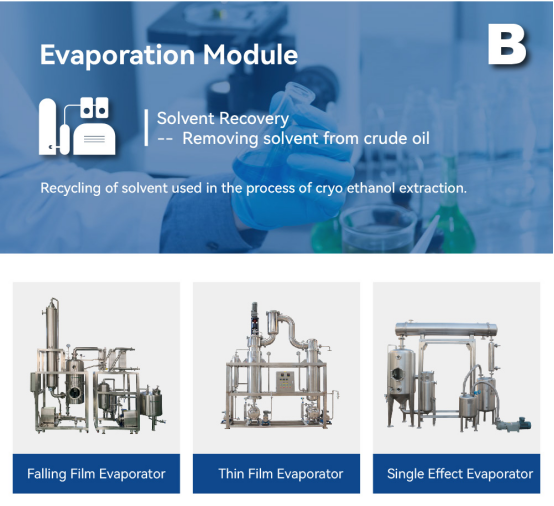 Evaporation Module

B

Solvent Recovery
-- Removing solvent from crude oil

Recycling of solvent used in the process of cryo ethanol extraction.

Falling Film Evaporator

Thin Film Evaporator

Single Effect Evaporator